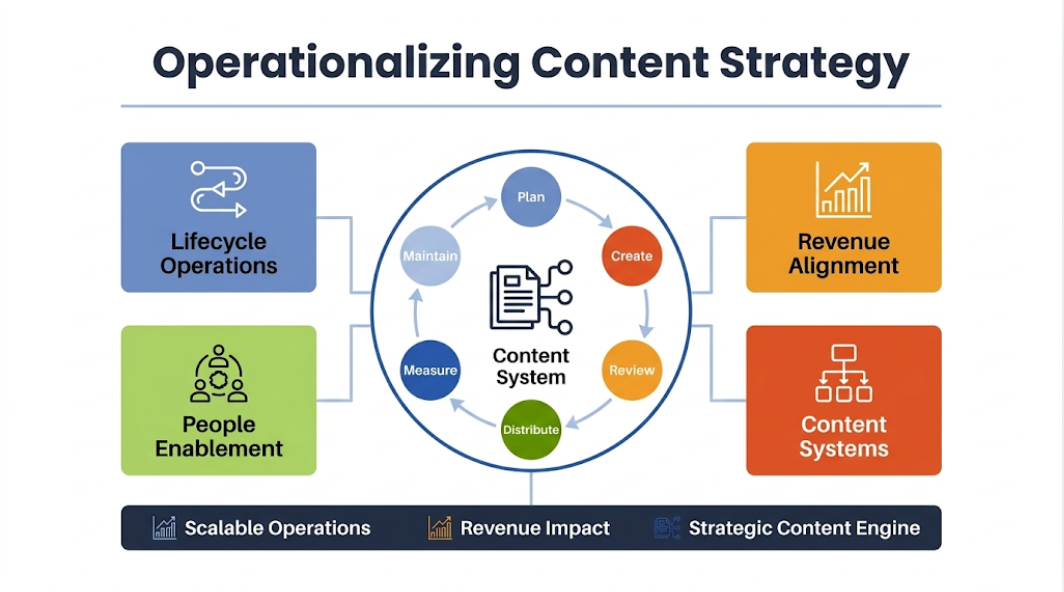 Operationalizing Content Strategy

Lifecycle Operations

People Enablement

Plan

Create

Review

Distribute

Measure

Maintain

Content System

Revenue Alignment

Content Systems

Scalable Operations

Revenue Impact

Strategic Content Engine